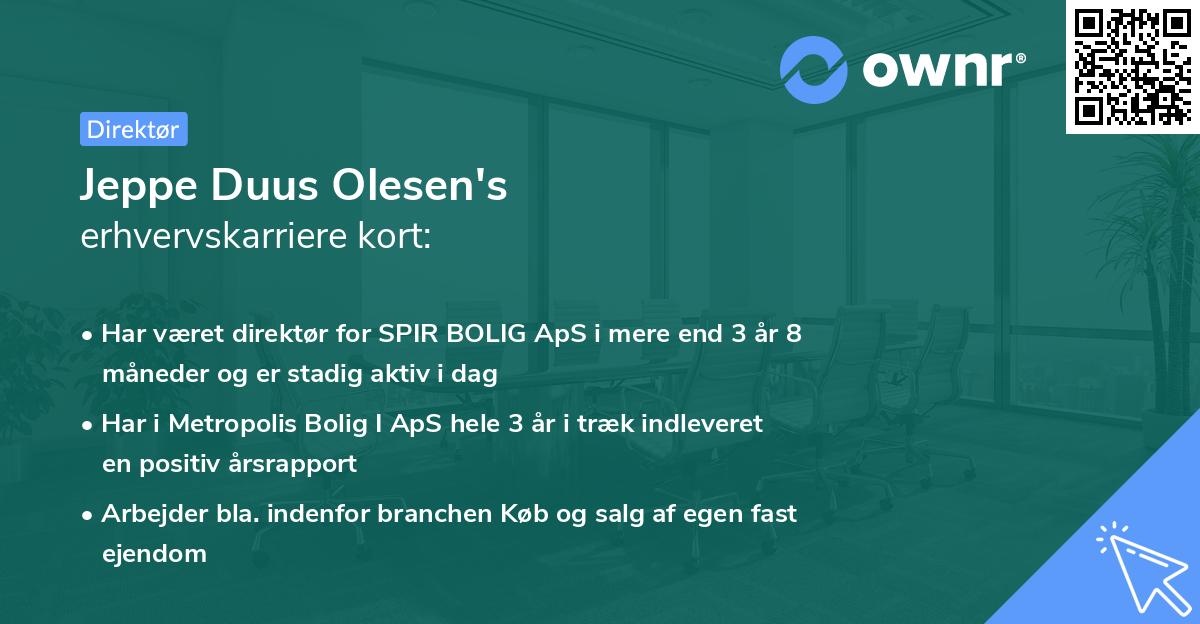 ownr®

Direktør

Jeppe Duus Olesen's
erhvervskarriere kort:

• Har været direktør for SPIR BOLIG ApS i mere end 3 år 8 måneder og er stadig aktiv i dag

• Har i Metropolis Bolig I ApS hele 3 år i træk indleveret en positiv årsrapport

• Arbejder bla. indenfor branchen Køb og salg af egen fast ejendom